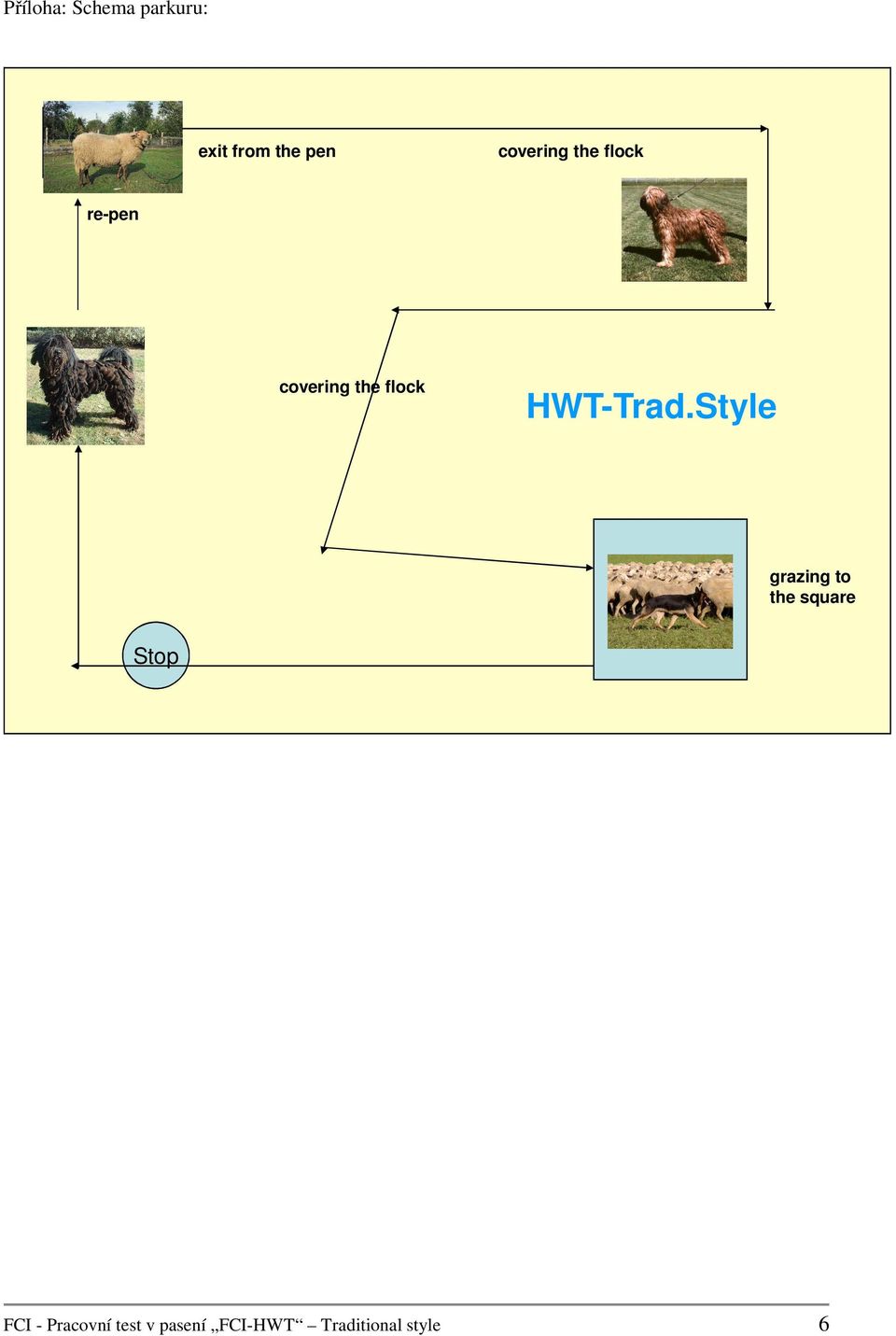 Příloha: Schema parkuru:

exit from the pen

covering the flock

re-pen

covering the flock

HWT-Trad.Style

grazing to the square

Stop

FCI - Pracovní test v pasení „FCI-HWT“ – Traditional style 6